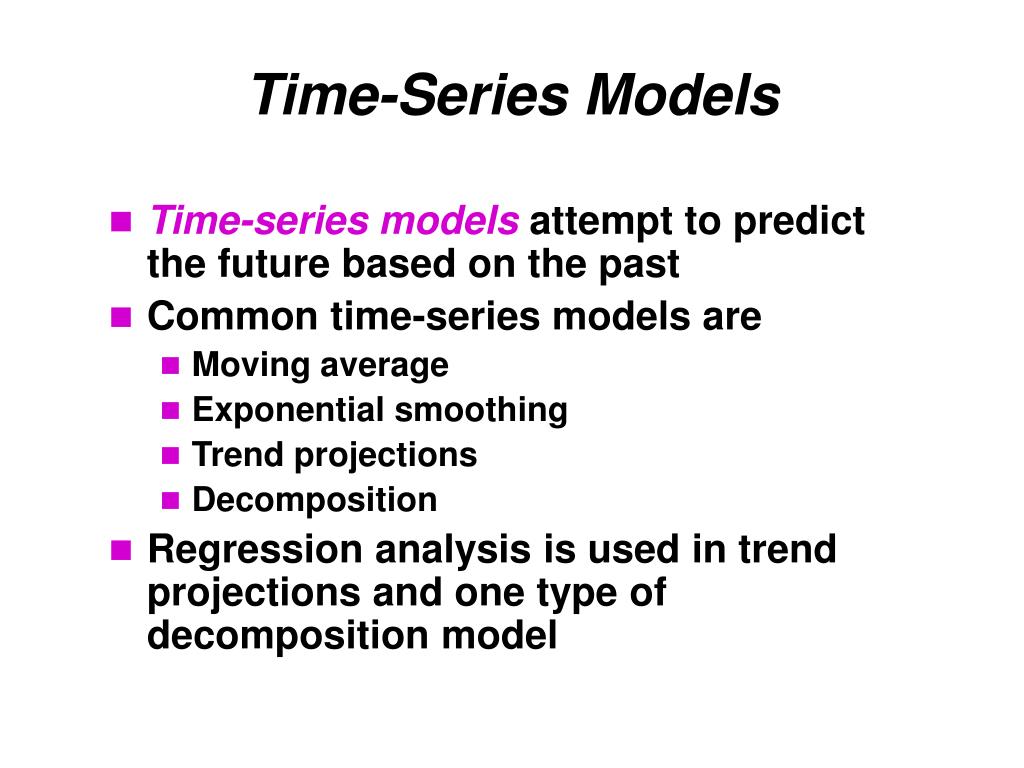 Time-Series Models

- Time-series models attempt to predict the future based on the past
- Common time-series models are
  - Moving average
  - Exponential smoothing
  - Trend projections
  - Decomposition
- Regression analysis is used in trend projections and one type of decomposition model